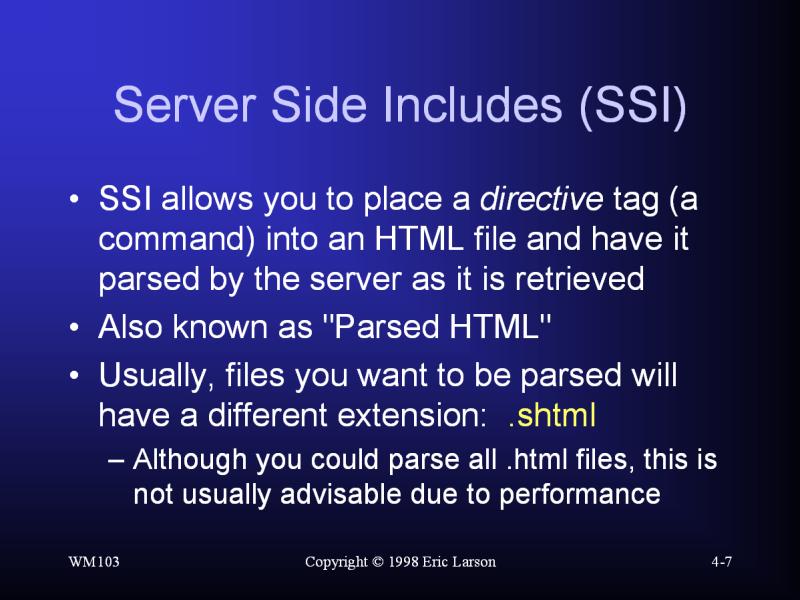 Server Side Includes (SSI)

• SSI allows you to place a directive tag (a command) into an HTML file and have it parsed by the server as it is retrieved

• Also known as "Parsed HTML"

• Usually, files you want to be parsed will have a different extension: .shtml

– Although you could parse all .html files, this is not usually advisable due to performance

WM103

Copyright © 1998 Eric Larson

4-7